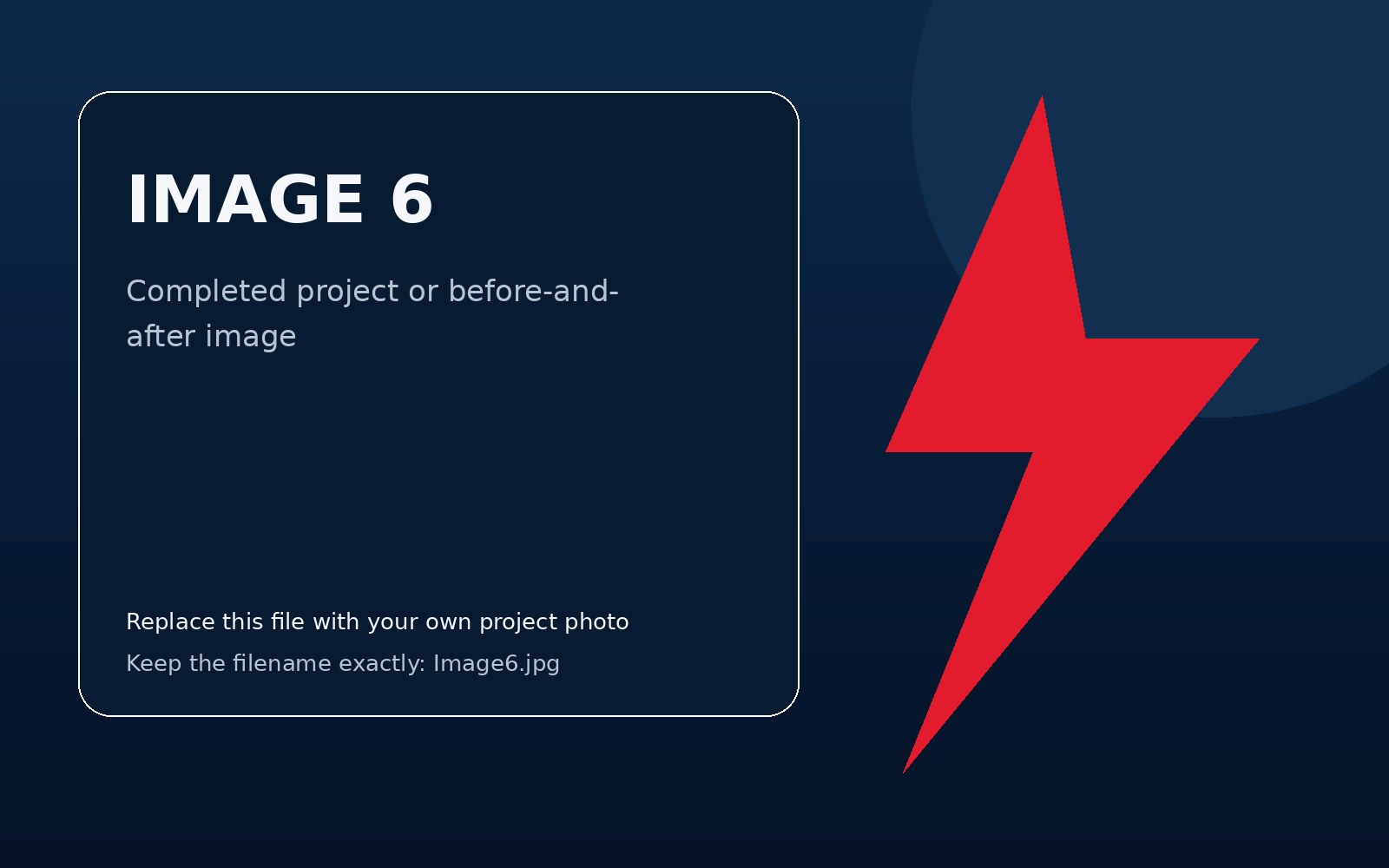 IMAGE 6

Completed project or before-and-after image

Replace this file with your own project photo

Keep the filename exactly: Image6.jpg